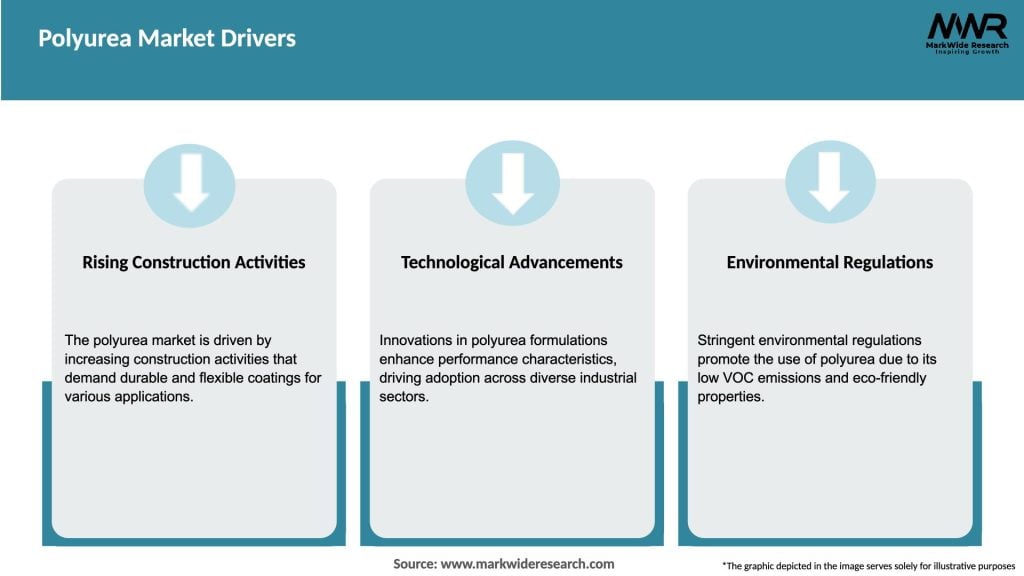 Polyurea Market Drivers

MWR
MarkWide Research
Inspiring Growth

Rising Construction Activities

The polyurea market is driven by increasing construction activities that demand durable and flexible coatings for various applications.

Technological Advancements

Innovations in polyurea formulations enhance performance characteristics, driving adoption across diverse industrial sectors.

Environmental Regulations

Stringent environmental regulations promote the use of polyurea due to its low VOC emissions and eco-friendly properties.

Source: www.markwideresearch.com

*The graphic depicted in the image serves solely for illustrative purposes